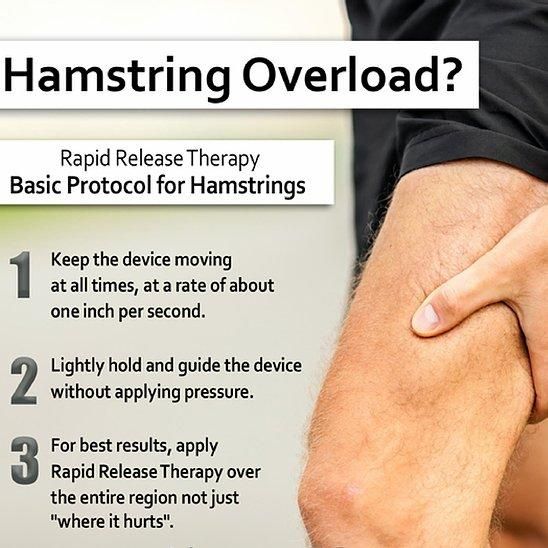 Hamstring Overload?

Rapid Release Therapy
Basic Protocol for Hamstrings

1 Keep the device moving at all times, at a rate of about one inch per second.

2 Lightly hold and guide the device without applying pressure.

3 For best results, apply Rapid Release Therapy over the entire region not just "where it hurts".